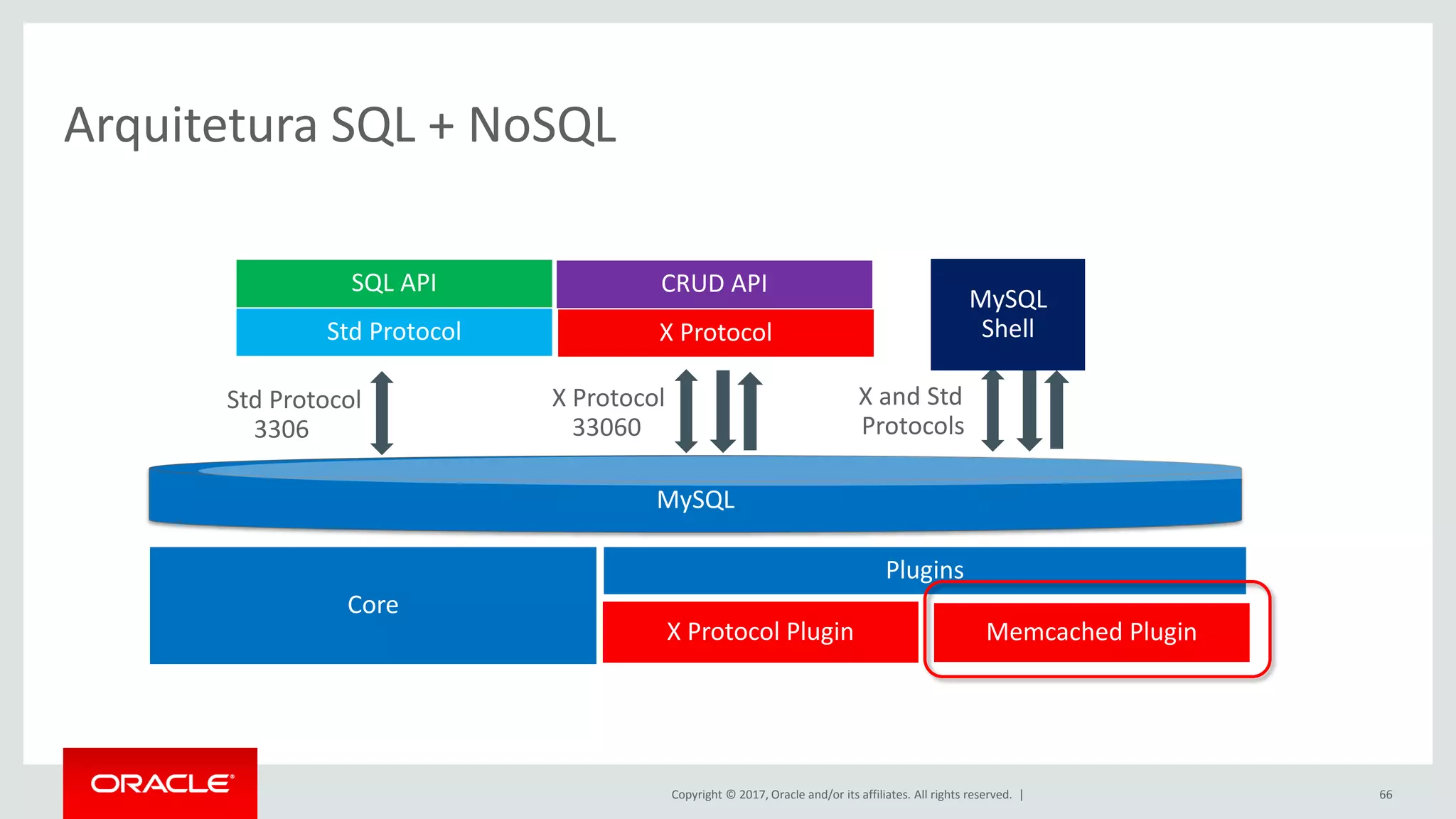 Arquitetura SQL + NoSQL

SQL API

Std Protocol

CRUD API

X Protocol

MySQL Shell

Std Protocol 3306

X Protocol 33060

X and Std Protocols

MySQL

Core

Plugins

X Protocol Plugin

Memcached Plugin

ORACLE

Copyright © 2017, Oracle and/or its affiliates. All rights reserved. |

66